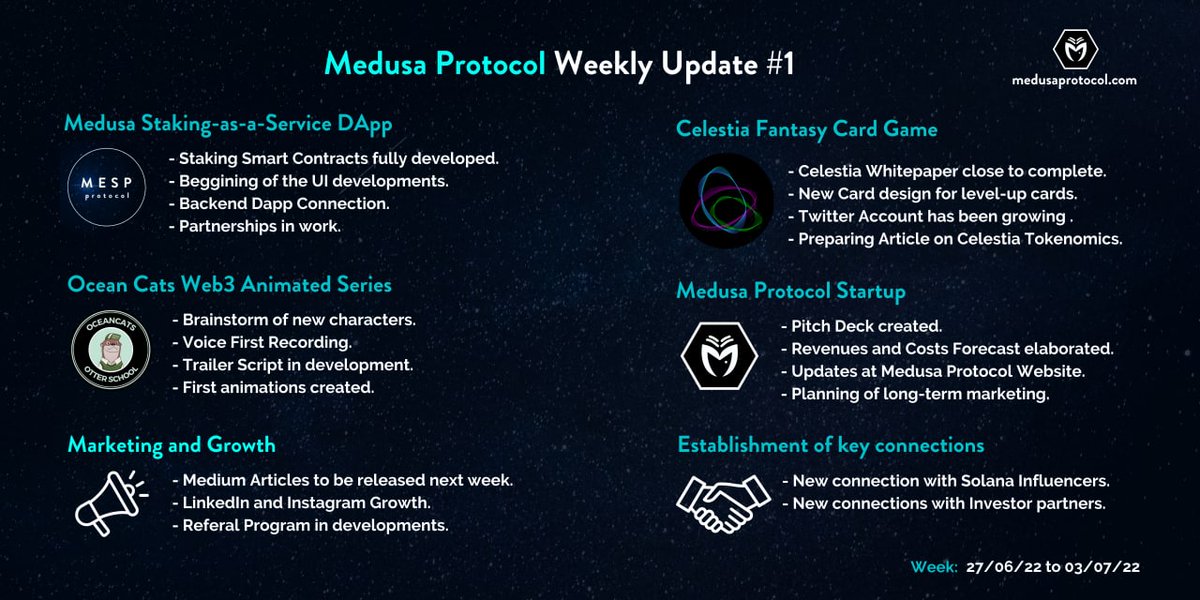 Medusa Protocol Weekly Update #1

medusaprotocol.com

Medusa Staking-as-a-Service DApp

MESP protocol

- Staking Smart Contracts fully developed.
- Beggining of the UI developments.
- Backend Dapp Connection.
- Partnerships in work.

Ocean Cats Web3 Animated Series

OCEANCATS OTTER SCHOOL

- Brainstorm of new characters.
- Voice First Recording.
- Trailer Script in development.
- First animations created.

Marketing and Growth

- Medium Articles to be released next week.
- LinkedIn and Instagram Growth.
- Referal Program in developments.

Celestia Fantasy Card Game

- Celestia Whitepaper close to complete.
- New Card design for level-up cards.
- Twitter Account has been growing .
- Preparing Article on Celestia Tokenomics.

Medusa Protocol Startup

- Pitch Deck created.
- Revenues and Costs Forecast elaborated.
- Updates at Medusa Protocol Website.
- Planning of long-term marketing.

Establishment of key connections

- New connection with Solana Influencers.
- New connections with Investor partners.

Week: 27/06/22 to 03/07/22